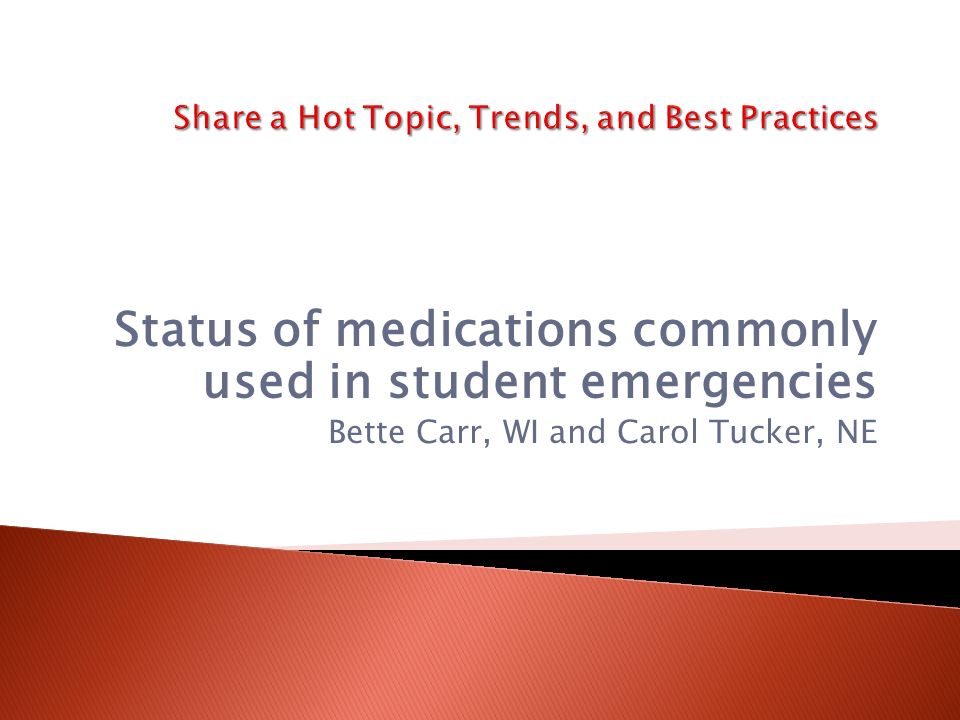 Share a Hot Topic, Trends, and Best Practices

Status of medications commonly used in student emergencies

Bette Carr, WI and Carol Tucker, NE